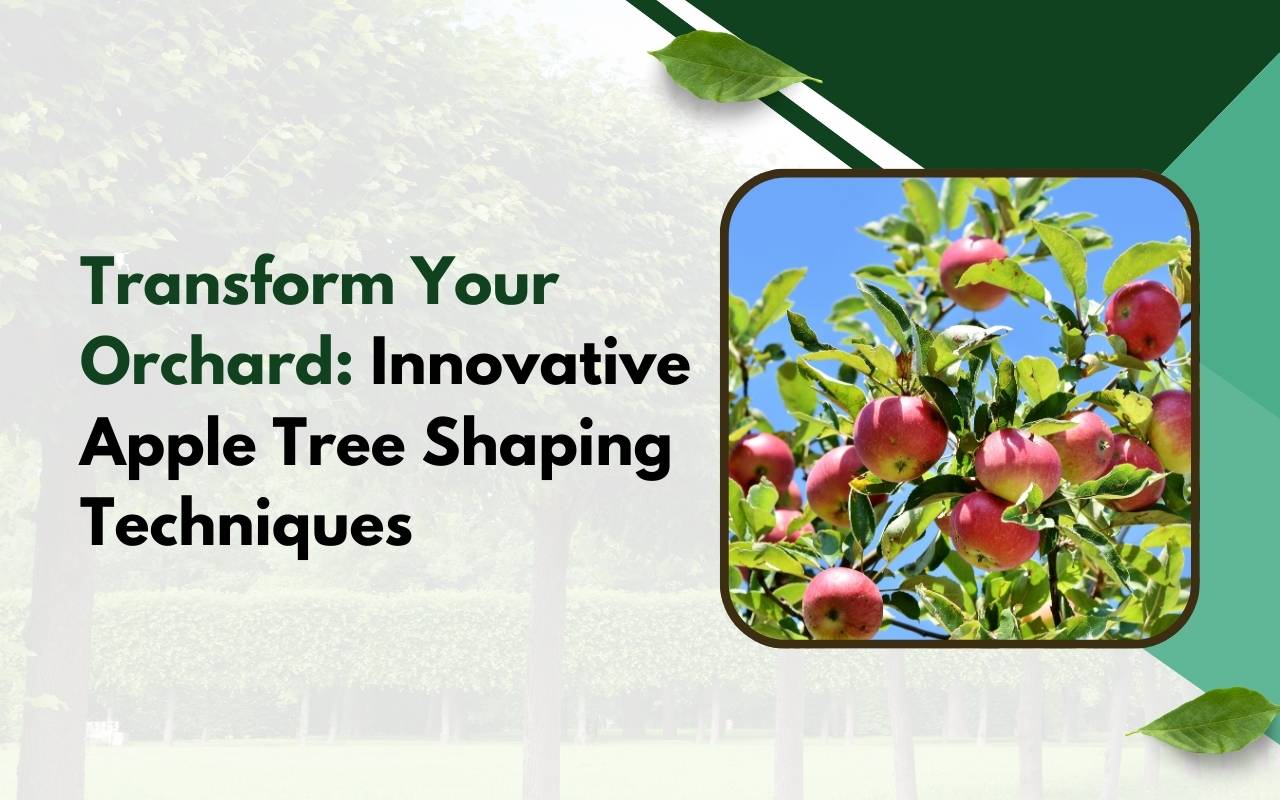 Transform Your Orchard: Innovative Apple Tree Shaping Techniques